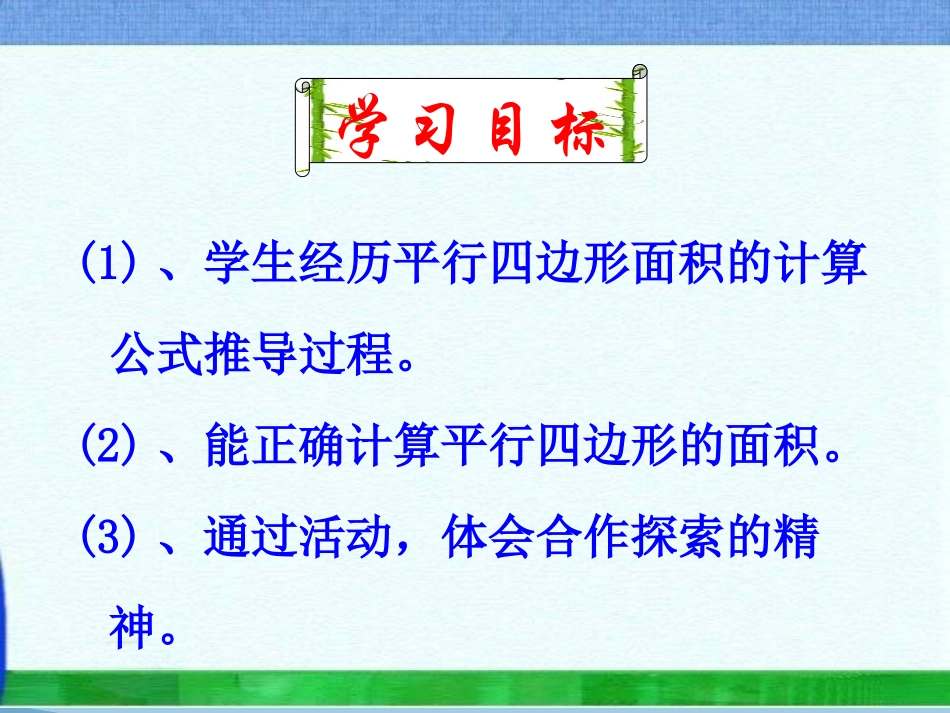 学习目标

(1)、学生经历平行四边形面积的计算公式推导过程。

(2)、能正确计算平行四边形的面积。

(3)、通过活动，体会合作探索的精神。